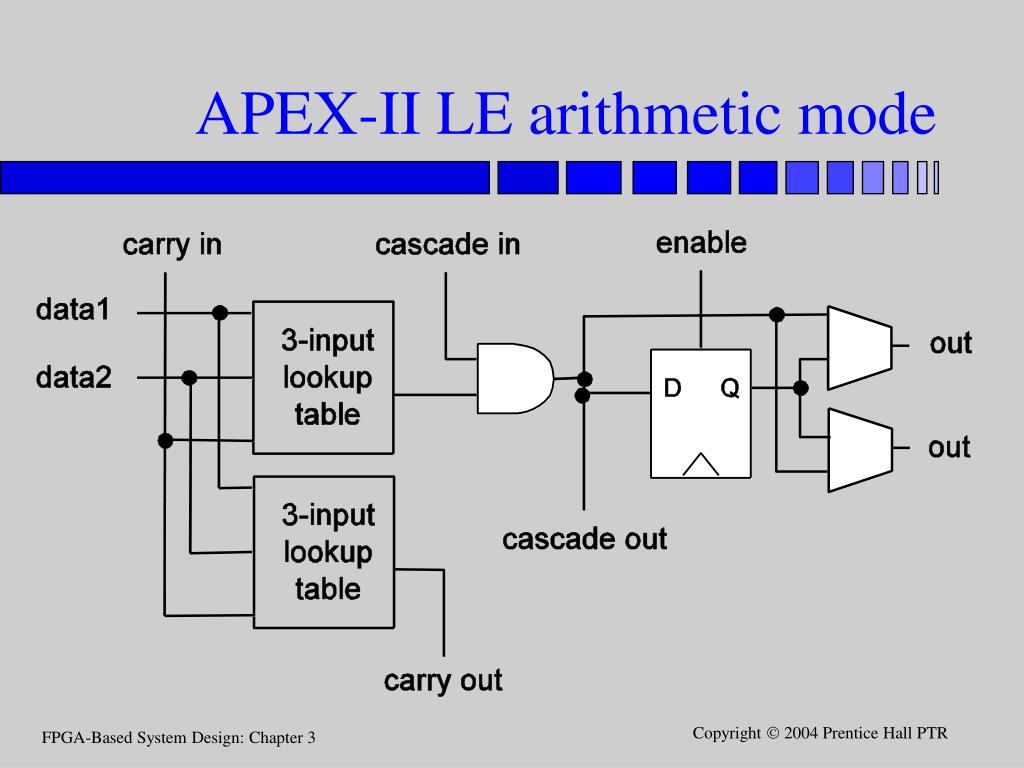 APEX-II LE arithmetic mode

carry in

cascade in

enable

data1

data2

3-input lookup table

D

Q

out

out

3-input lookup table

cascade out

carry out

FPGA-Based System Design: Chapter 3

Copyright © 2004 Prentice Hall PTR